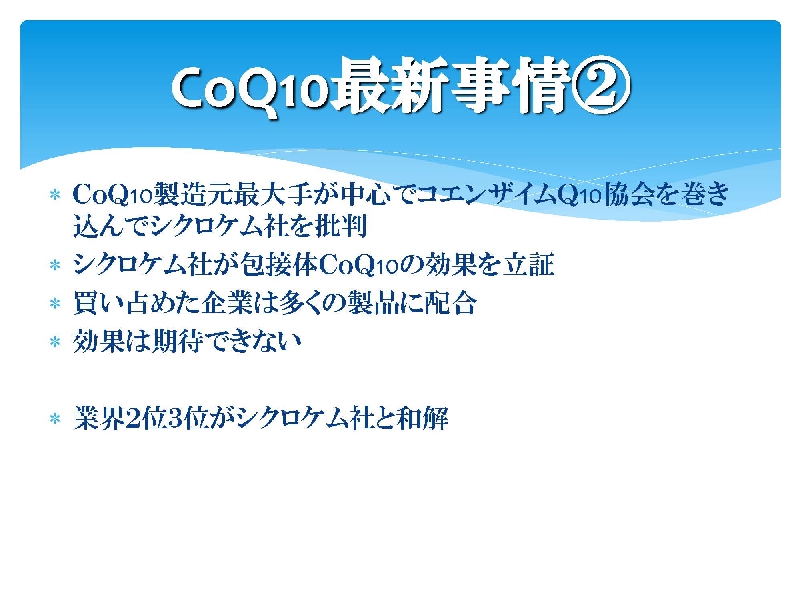 CoQ10最新事情②

* CoQ10製造元最大手が中心でコエンザイムQ10協会を巻き込んでシクロケム社を批判
* シクロケム社が包接体CoQ10の効果を立証
* 買い占めた企業は多くの製品に配合
* 効果は期待できない

* 業界2位3位がシクロケム社と和解